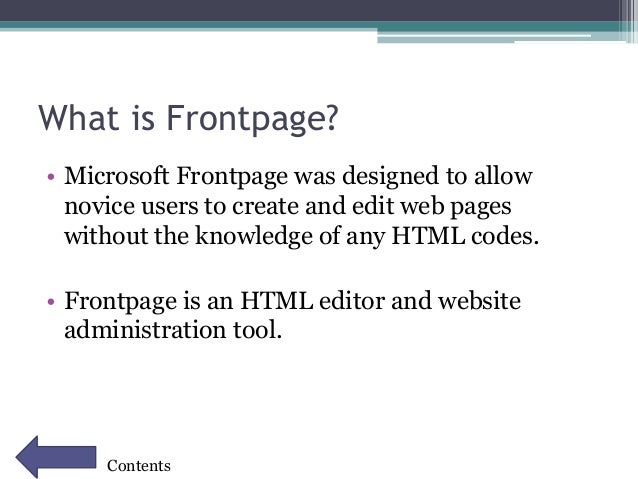 What is Frontpage?

• Microsoft Frontpage was designed to allow novice users to create and edit web pages without the knowledge of any HTML codes.

• Frontpage is an HTML editor and website administration tool.

Contents